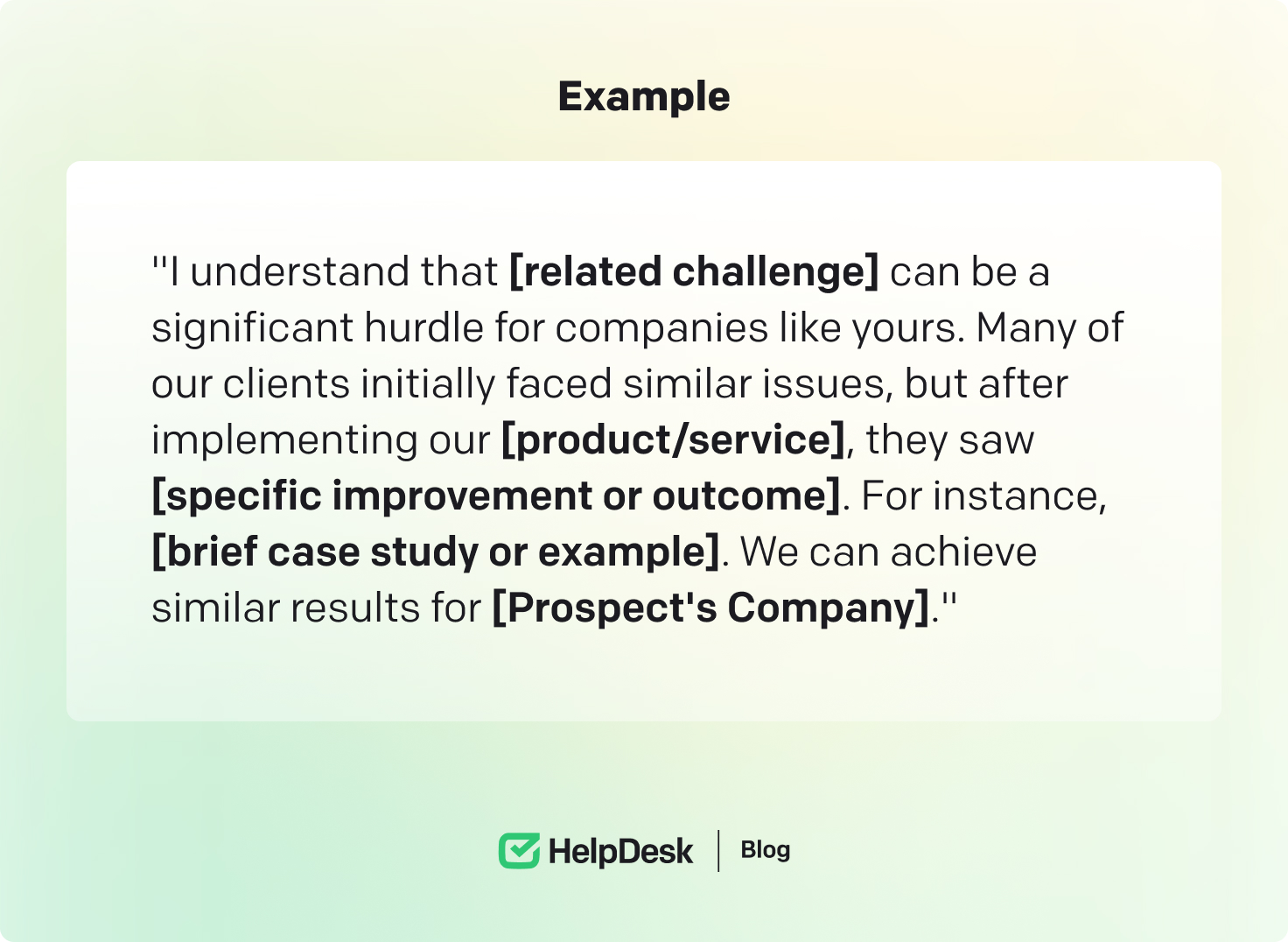 Example

"I understand that [related challenge] can be a significant hurdle for companies like yours. Many of our clients initially faced similar issues, but after implementing our [product/service], they saw [specific improvement or outcome]. For instance, [brief case study or example]. We can achieve similar results for [Prospect's Company]."

HelpDesk | Blog